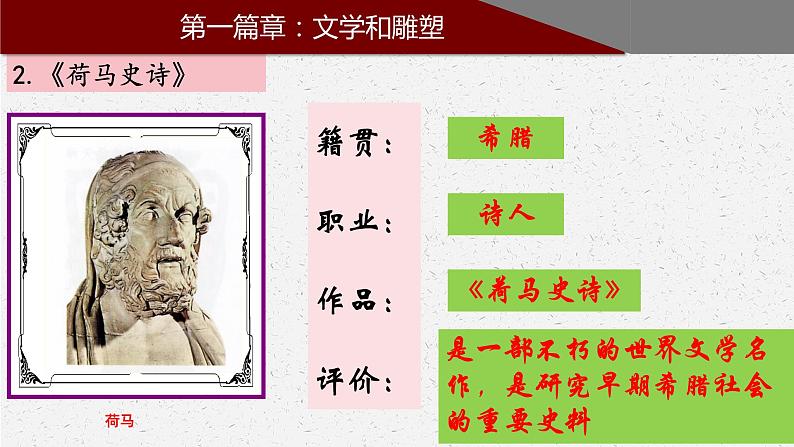 第一篇章：文学和雕塑

2.《荷马史诗》

荷马

籍贯：
希腊

职业：
诗人

作品：
《荷马史诗》

评价：
是一部不朽的世界文学名作，是研究早期希腊社会的重要史料